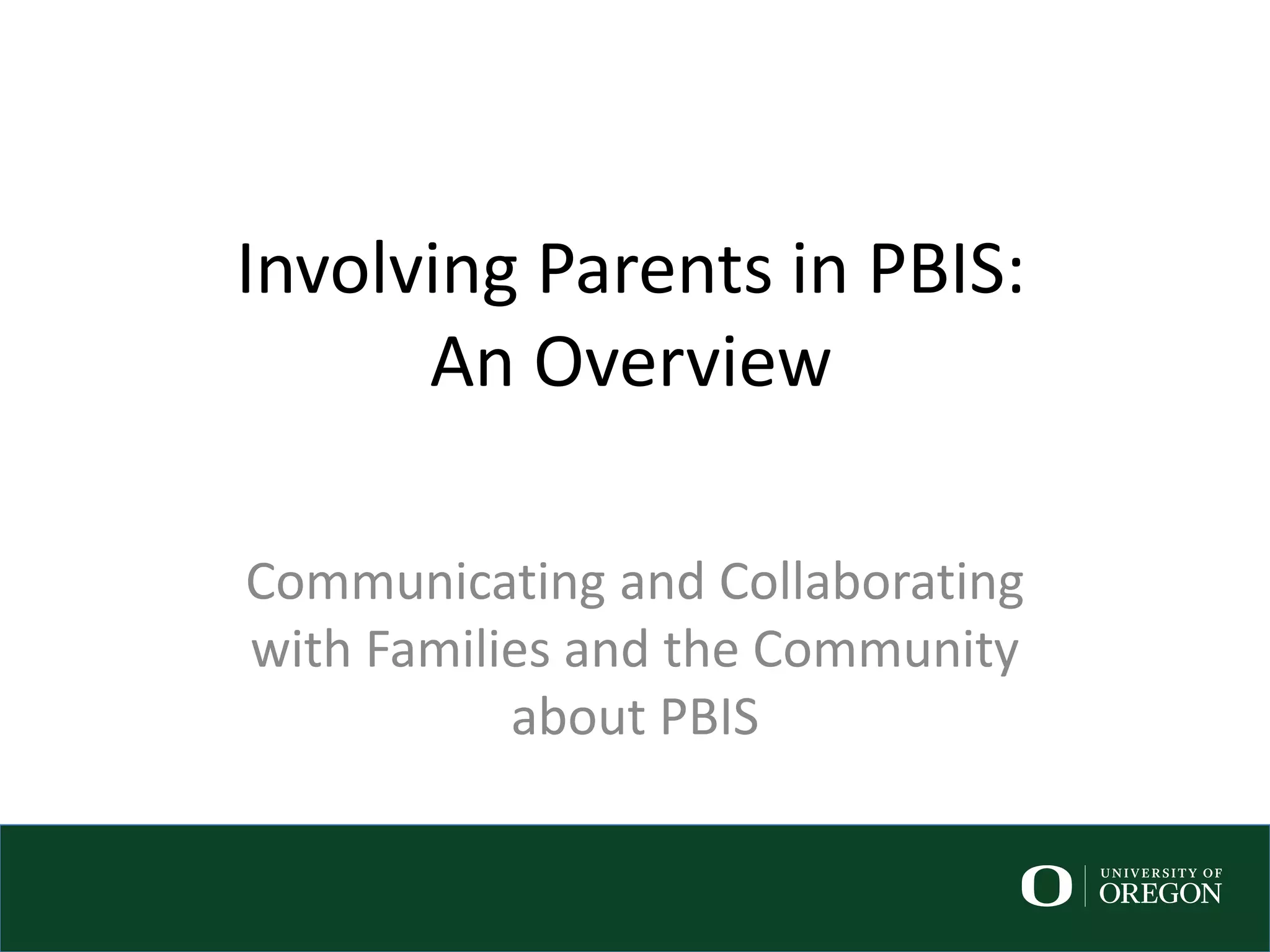 Involving Parents in PBIS:
An Overview

Communicating and Collaborating with Families and the Community about PBIS

O UNIVERSITY OF OREGON